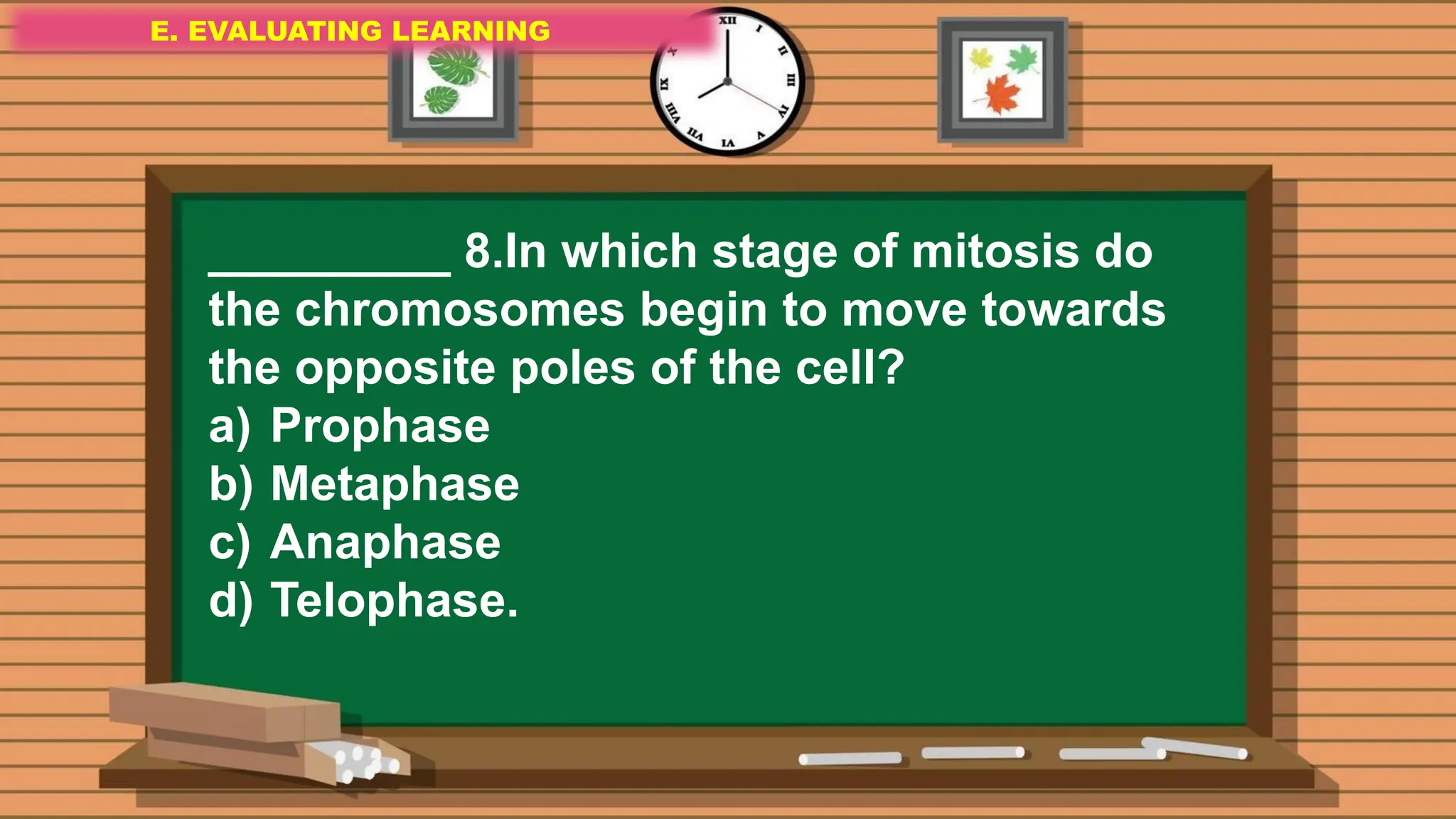 E. EVALUATING LEARNING

XII I II III IV V VI VII VIII IX X

__________ 8.In which stage of mitosis do the chromosomes begin to move towards the opposite poles of the cell?
a) Prophase
b) Metaphase
c) Anaphase
d) Telophase.